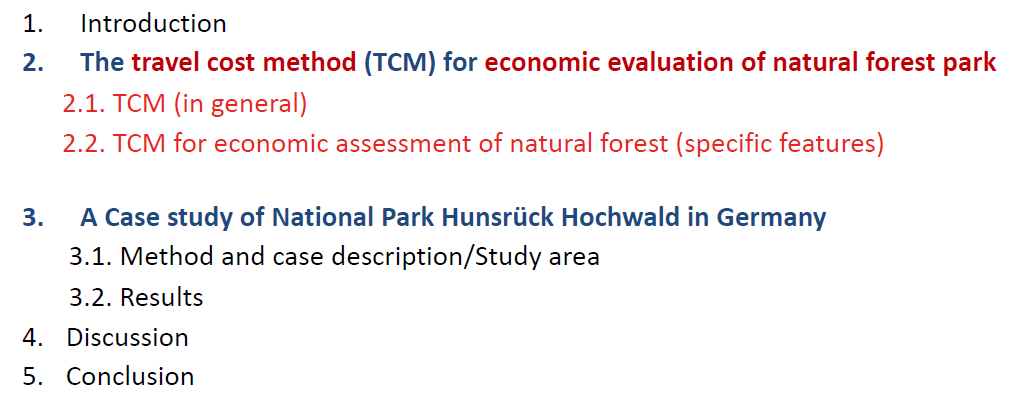 1. Introduction
2. The travel cost method (TCM) for economic evaluation of natural forest park
2.1. TCM (in general)
2.2. TCM for economic assessment of natural forest (specific features)

3. A Case study of National Park Hunsrück Hochwald in Germany
3.1. Method and case description/Study area
3.2. Results
4. Discussion
5. Conclusion